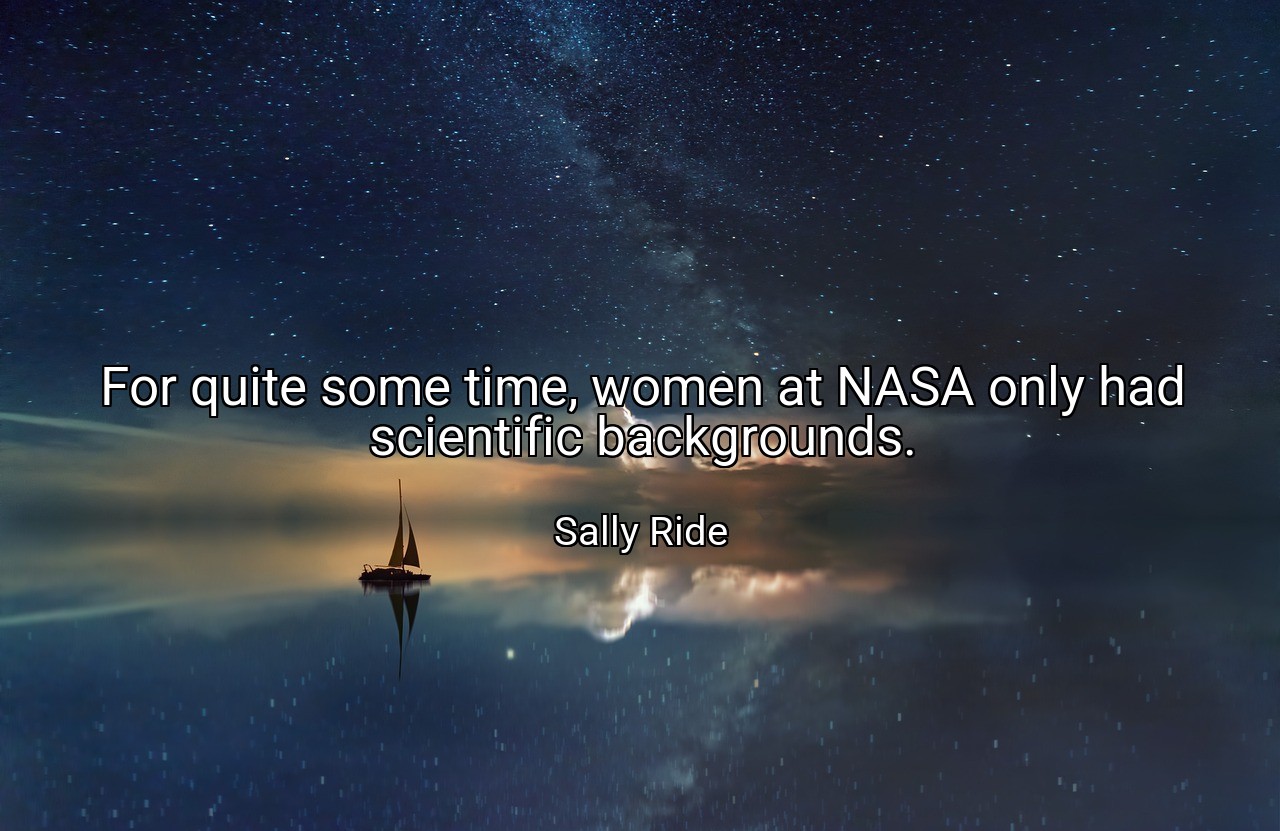 For quite some time, women at NASA only had scientific backgrounds.

Sally Ride